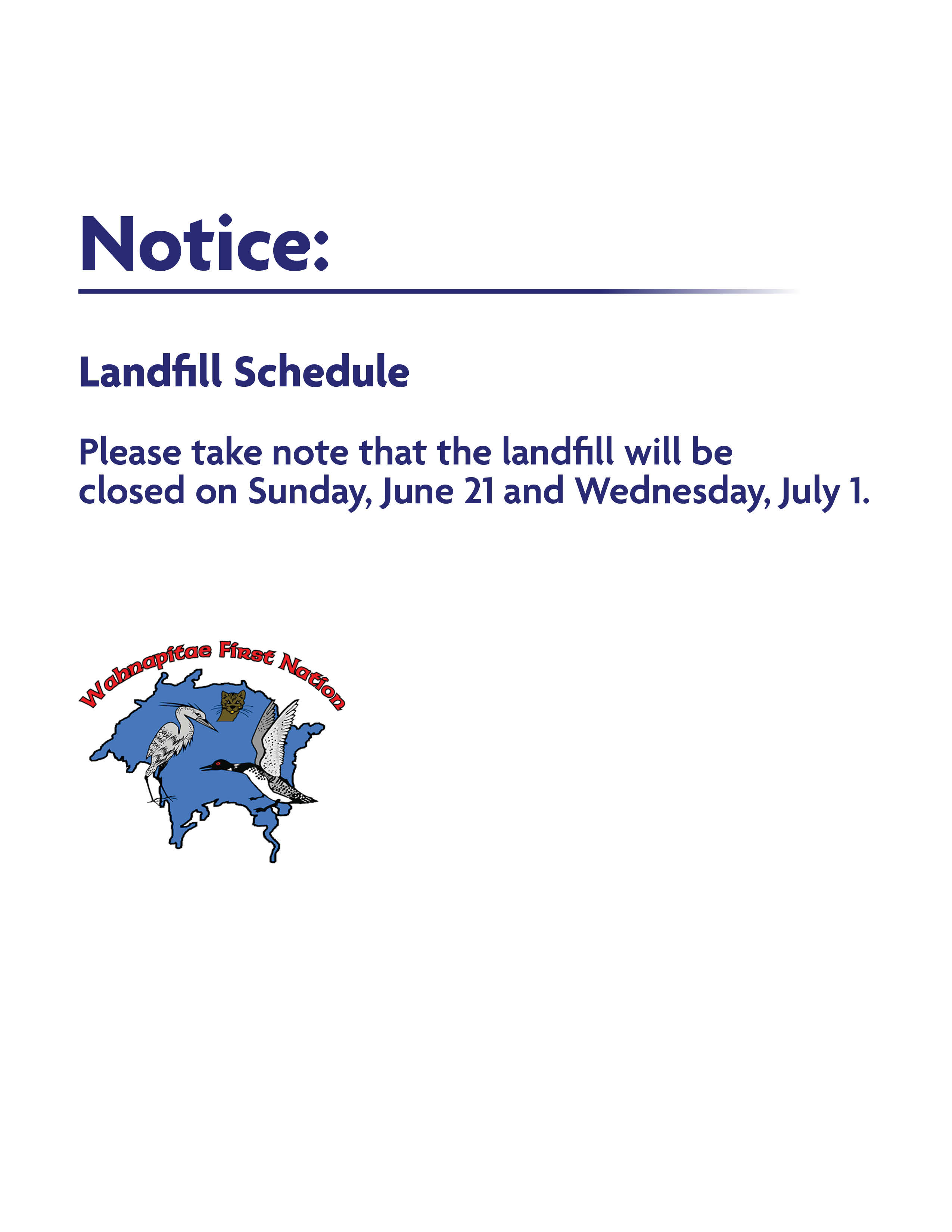 Notice:

Landfill Schedule

Please take note that the landfill will be closed on Sunday, June 21 and Wednesday, July 1.

Wahnapitae First Nation